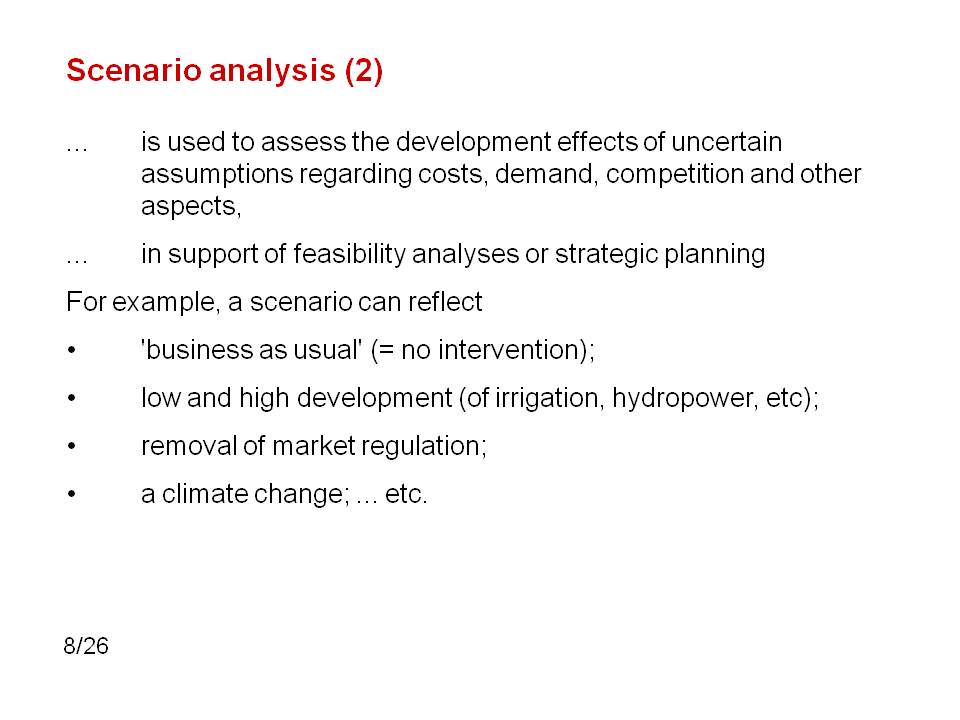 Scenario analysis (2)

... is used to assess the development effects of uncertain assumptions regarding costs, demand, competition and other aspects,

... in support of feasibility analyses or strategic planning

For example, a scenario can reflect

• 'business as usual' (= no intervention);

• low and high development (of irrigation, hydropower, etc);

• removal of market regulation;

• a climate change; ... etc.

8/26